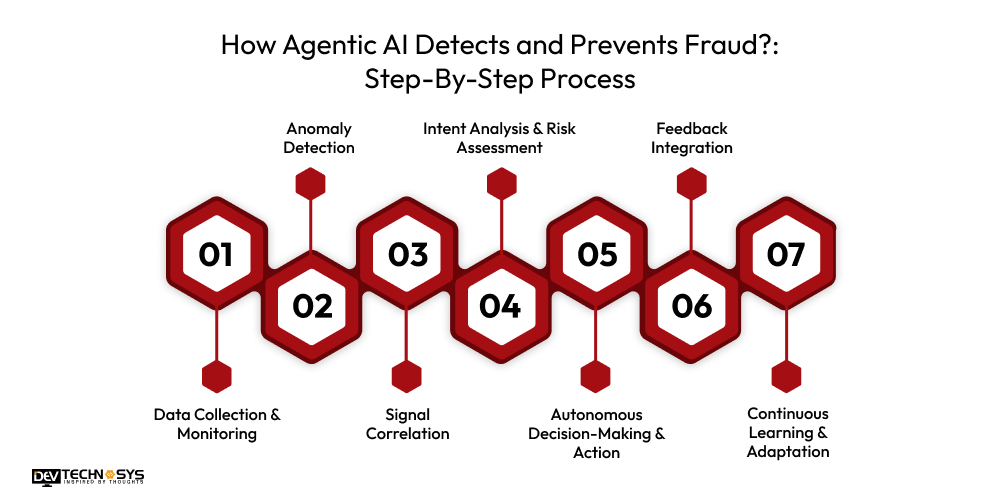 How Agentic AI Detects and Prevents Fraud?: Step-By-Step Process

Anomaly Detection

Intent Analysis & Risk Assessment

Feedback Integration

01

02

03

04

05

06

07

Data Collection & Monitoring

Signal Correlation

Autonomous Decision-Making & Action

Continuous Learning & Adaptation

DEV TECHNOSYS
INSPIRED BY THOUGHTS